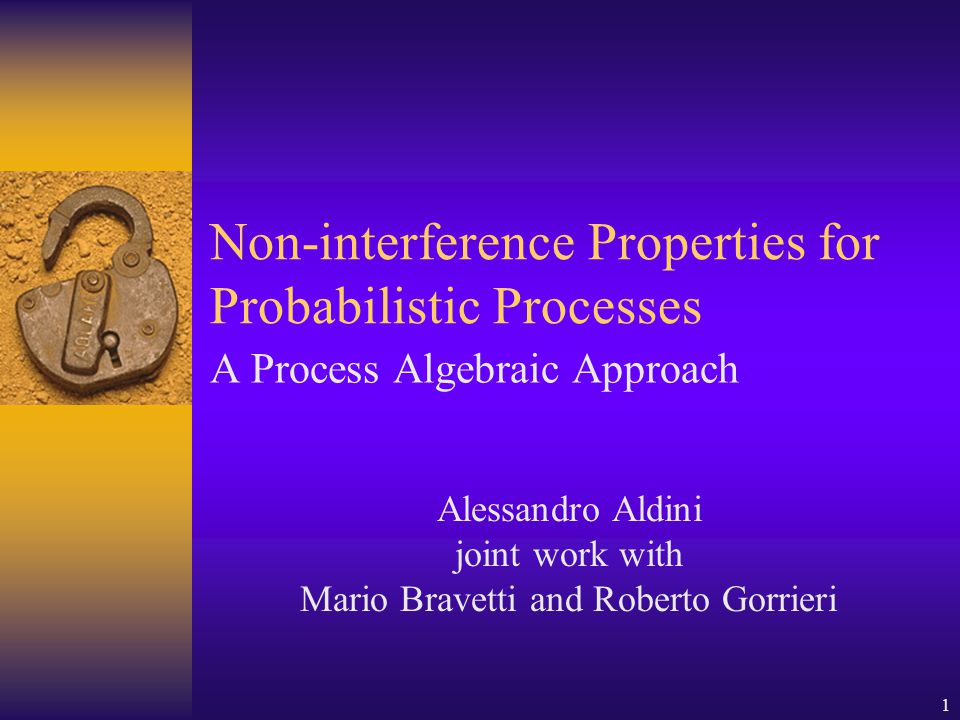 Non-interference Properties for Probabilistic Processes

A Process Algebraic Approach

Alessandro Aldini
joint work with
Mario Bravetti and Roberto Gorrieri

1